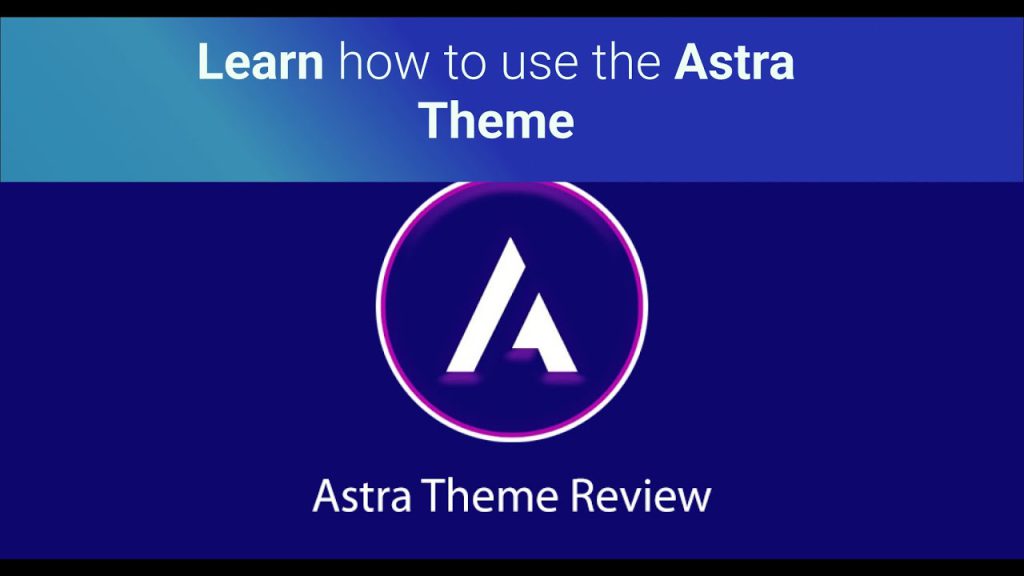 Learn how to use the Astra Theme

Astra Theme Review